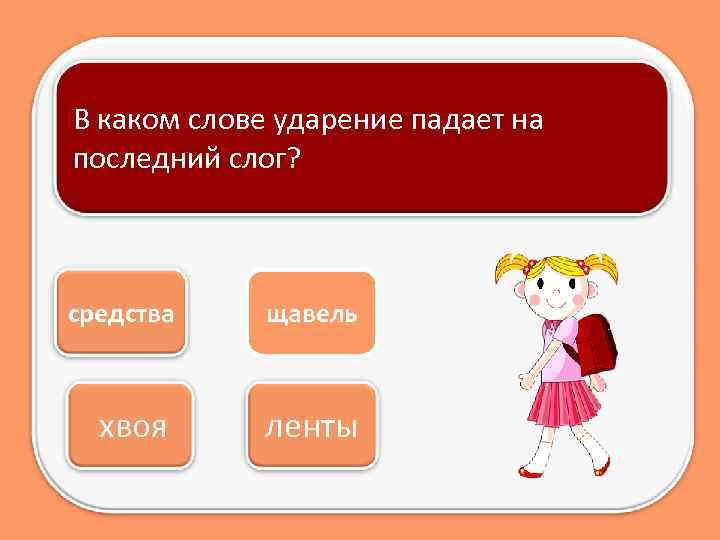 В каком слове ударение падает на последний слог?

средства

щавель

хвоя

ленты